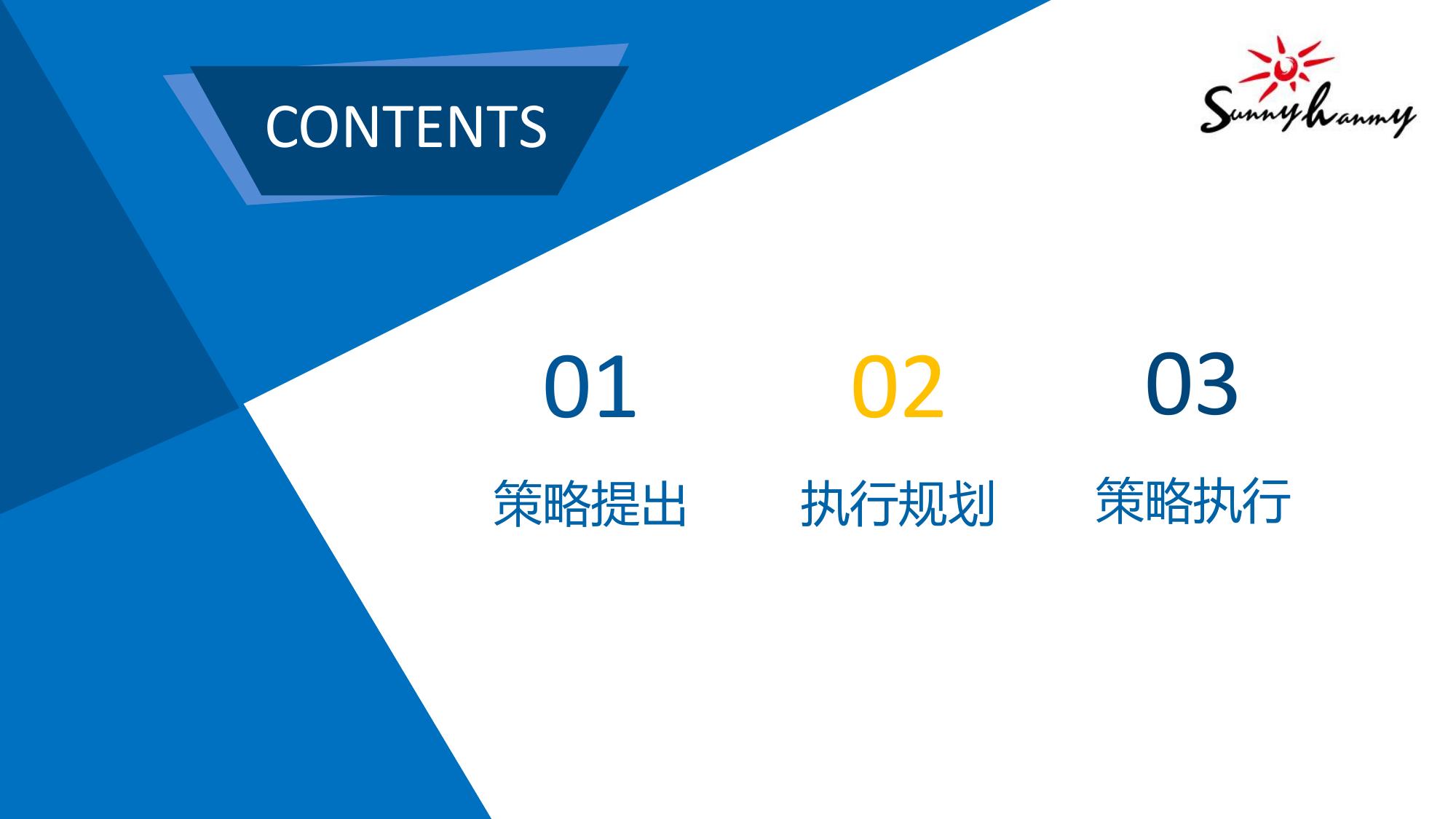 CONTENTS

Sunnyhanmy

01
策略提出

02
执行规划

03
策略执行